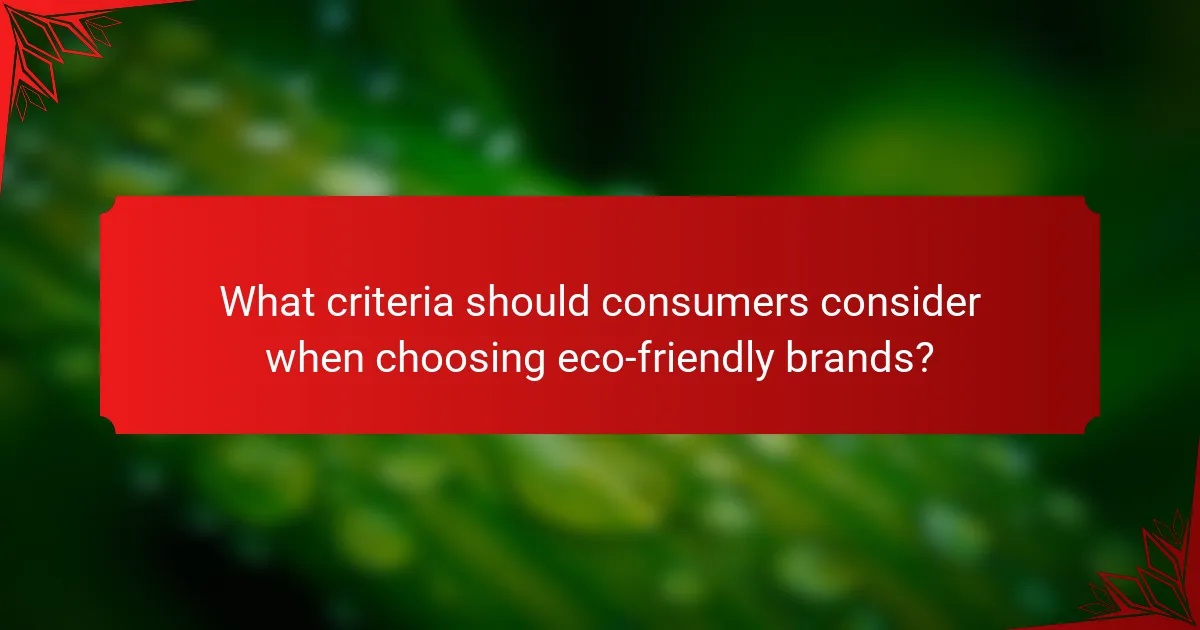 What criteria should consumers consider when choosing eco-friendly brands?